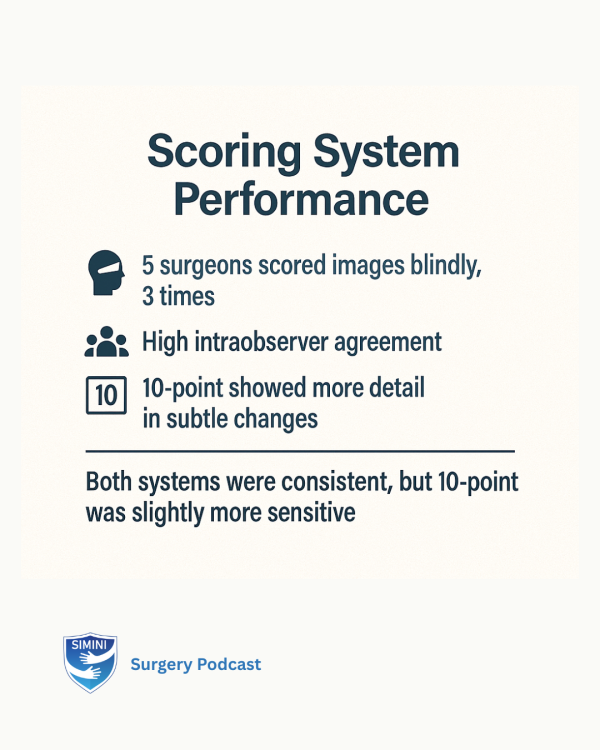 Scoring System Performance

5 surgeons scored images blindly, 3 times

High intraobserver agreement

10

10-point showed more detail in subtle changes

Both systems were consistent, but 10-point was slightly more sensitive

SIMINI

Surgery Podcast